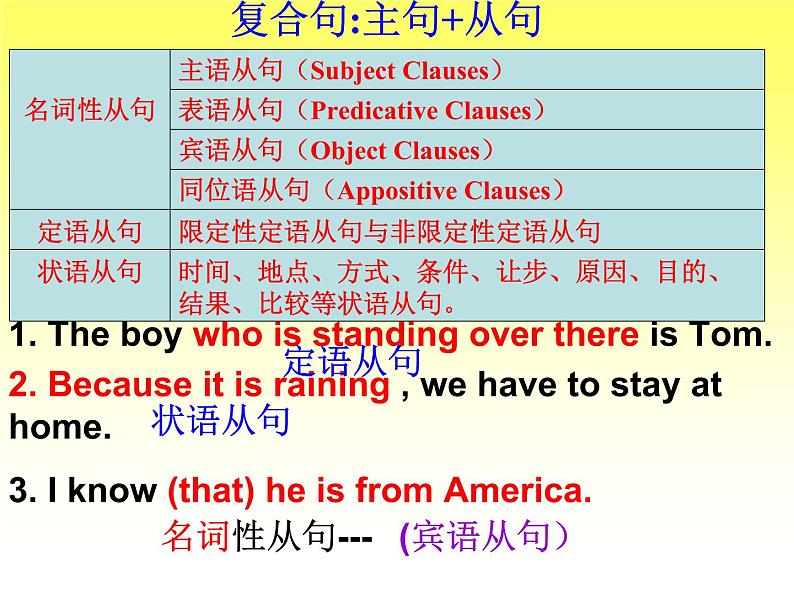 复合句:主句+从句

| 名词性从句 | 主语从句（Subject Clauses） |
|---|---|
| | 表语从句（Predicative Clauses） |
| | 宾语从句（Object Clauses） |
| | 同位语从句（Appositive Clauses） |
| 定语从句 | 限定性定语从句与非限定性定语从句 |
| 状语从句 | 时间、地点、方式、条件、让步、原因、目的、结果、比较等状语从句。 |

1. The boy who is standing over there is Tom.
定语从句

2. Because it is raining , we have to stay at home.
状语从句

3. I know (that) he is from America.
名词性从句--- (宾语从句）